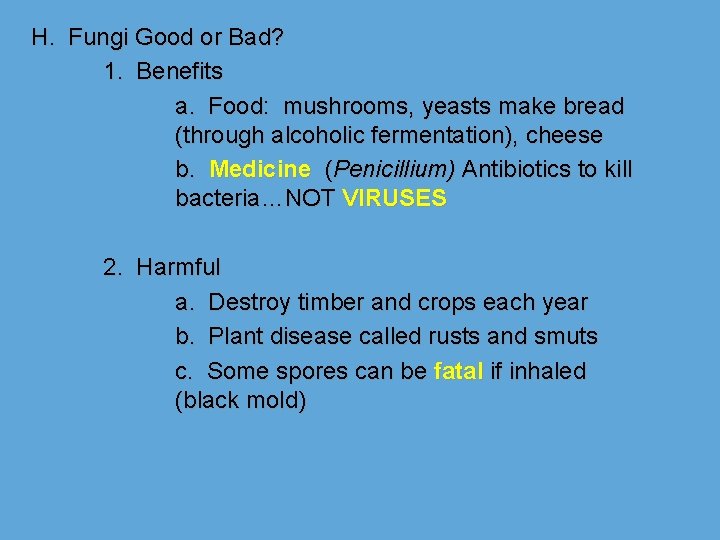 H. Fungi Good or Bad?

1. Benefits

a. Food: mushrooms, yeasts make bread (through alcoholic fermentation), cheese

b. Medicine (Penicillium) Antibiotics to kill bacteria…NOT VIRUSES

2. Harmful

a. Destroy timber and crops each year

b. Plant disease called rusts and smuts

c. Some spores can be fatal if inhaled (black mold)